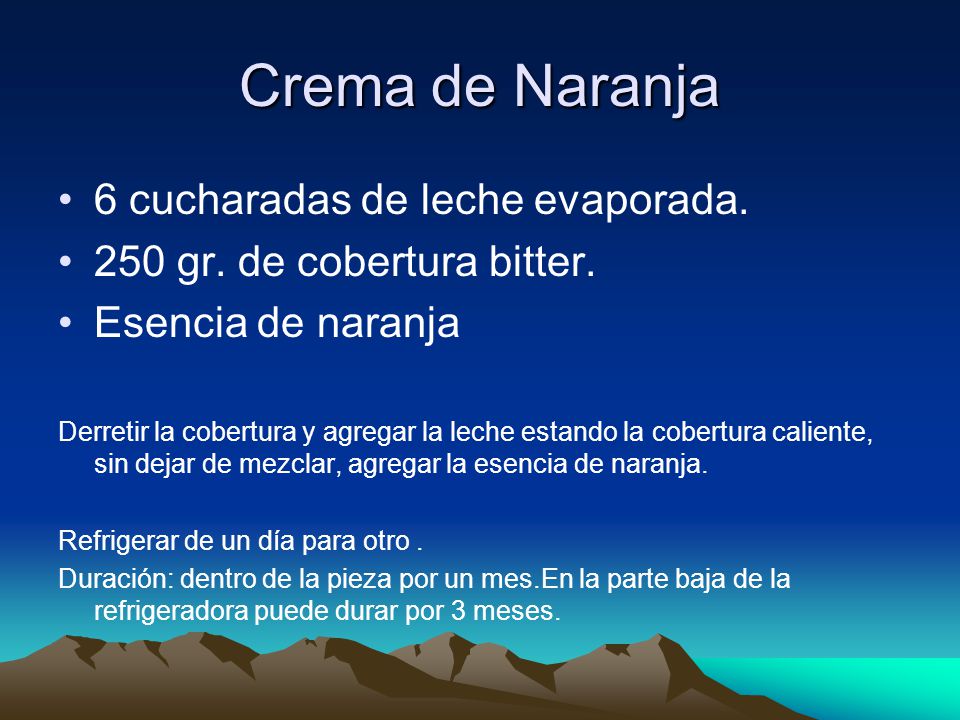 Crema de Naranja

• 6 cucharadas de leche evaporada.
• 250 gr. de cobertura bitter.
• Esencia de naranja

Derretir la cobertura y agregar la leche estando la cobertura caliente, sin dejar de mezclar, agregar la esencia de naranja.

Refrigerar de un día para otro .
Duración: dentro de la pieza por un mes.En la parte baja de la refrigeradora puede durar por 3 meses.